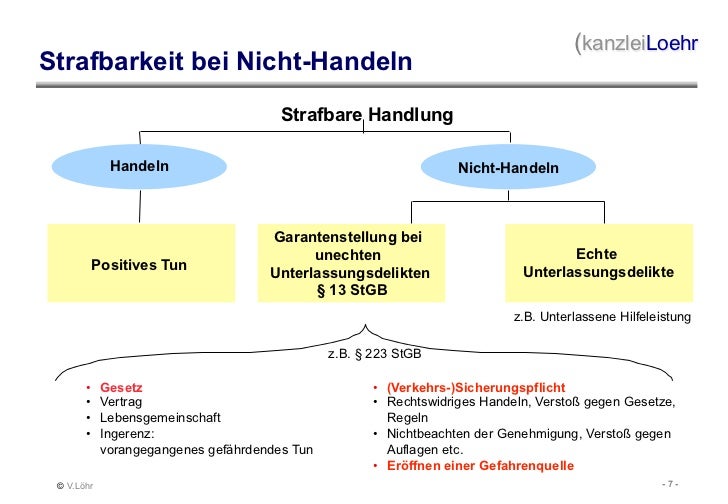 (kanzleiLoehr

Strafbarkeit bei Nicht-Handeln

Strafbare Handlung

Handeln

Nicht-Handeln

Positives Tun

Garantenstellung bei unechten Unterlassungsdelikten § 13 StGB

Echte Unterlassungsdelikte

z.B. Unterlassene Hilfeleistung

z.B. § 223 StGB

• Gesetz
• Vertrag
• Lebensgemeinschaft
• Ingerenz: vorangegangenes gefährdendes Tun

• (Verkehrs-)Sicherungspflicht
• Rechtswidriges Handeln, Verstoß gegen Gesetze, Regeln
• Nichtbeachten der Genehmigung, Verstoß gegen Auflagen etc.
• Eröffnen einer Gefahrenquelle

© V.Löhr

- 7 -